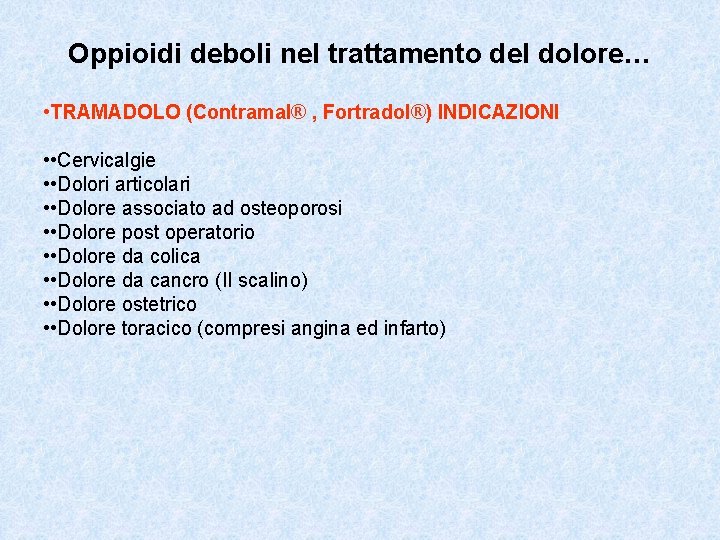 Oppioidi deboli nel trattamento del dolore…

•TRAMADOLO (Contramal® , Fortradol®) INDICAZIONI

••Cervicalgie
••Dolori articolari
••Dolore associato ad osteoporosi
••Dolore post operatorio
••Dolore da colica
••Dolore da cancro (II scalino)
••Dolore ostetrico
••Dolore toracico (compresi angina ed infarto)